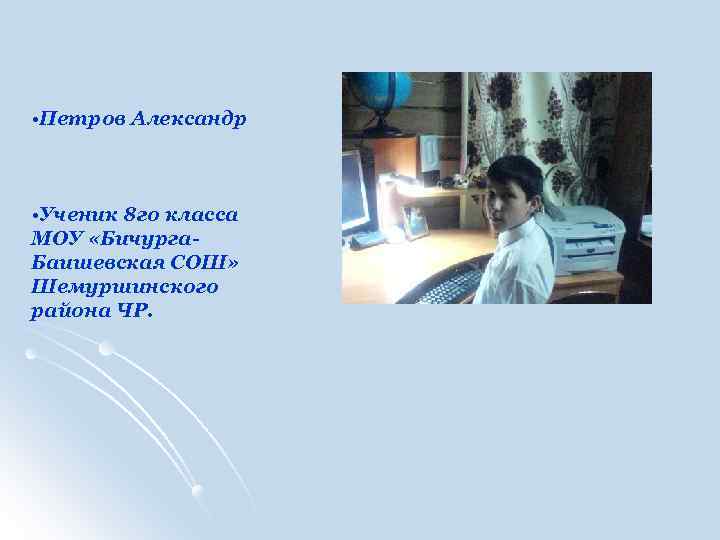 •Петров Александр

•Ученик 8го класса МОУ «Бичурга-Баишевская СОШ» Шемуршинского района ЧР.